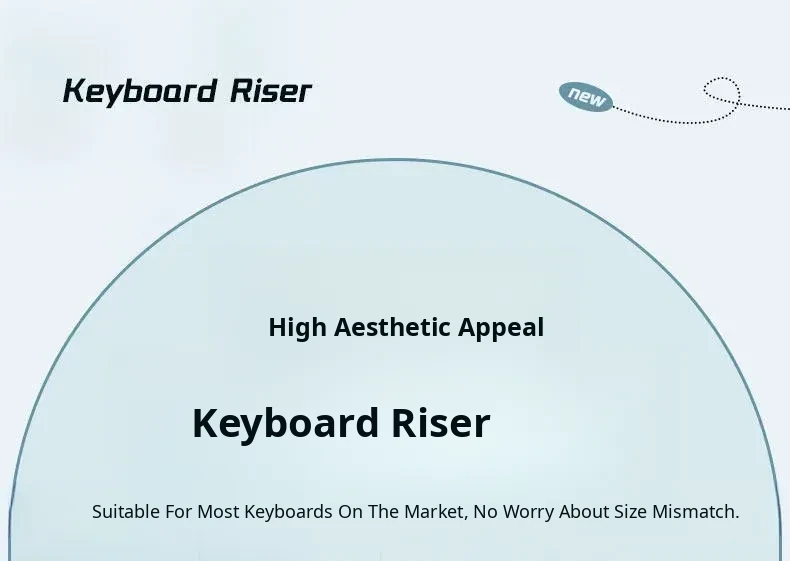 Keyboard Riser

new

High Aesthetic Appeal

Keyboard Riser

Suitable For Most Keyboards On The Market, No Worry About Size Mismatch.